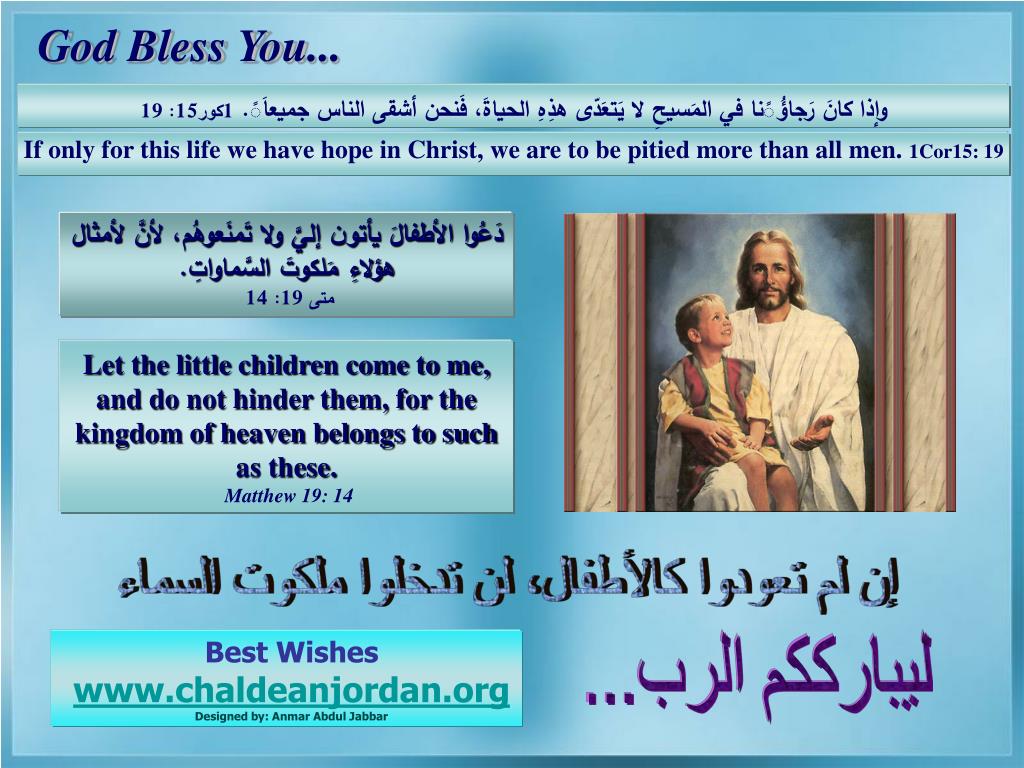 God Bless You...

وإذا كانَ رَجاؤُنا في المَسيحِ لا يَتعَدّى هذِهِ الحياةَ، فَنحن أشقى الناس جميعاً. 1كور15: 19

If only for this life we have hope in Christ, we are to be pitied more than all men. 1Cor15: 19

دَعُوا الأطفالَ يأتون إليَّ ولا تَمنَعوهُم، لأنَّ لأمثال هؤلاءِ مَلكوتَ السَّماواتِ.
متى 19: 14

Let the little children come to me, and do not hinder them, for the kingdom of heaven belongs to such as these.
Matthew 19: 14

إن لم تعودوا كالأطفال، لن تدخلوا ملكوت السماء

Best Wishes
www.chaldeanjordan.org
Designed by: Anmar Abdul Jabbar

ليبارككم الرب...